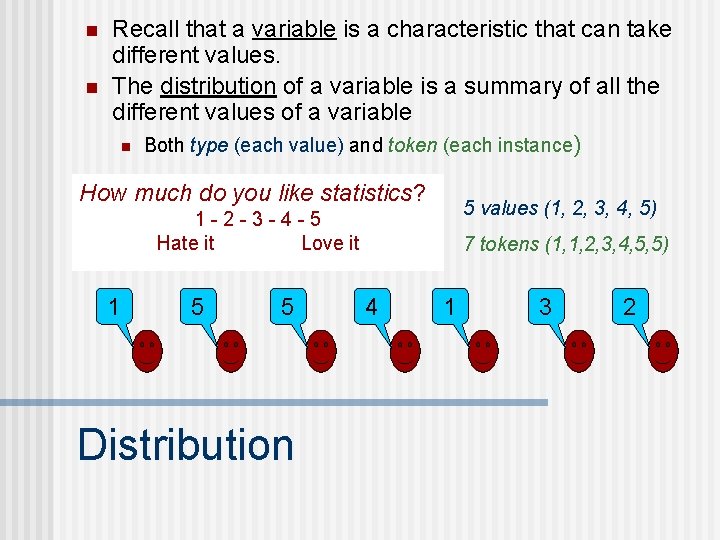 Recall that a variable is a characteristic that can take different values.

The distribution of a variable is a summary of all the different values of a variable

Both type (each value) and token (each instance)

How much do you like statistics?
1 - 2 - 3 - 4 - 5
Hate it Love it

5 values (1, 2, 3, 4, 5)

7 tokens (1,1,2,3,4,5,5)

1 5 5 4 1 3 2

Distribution